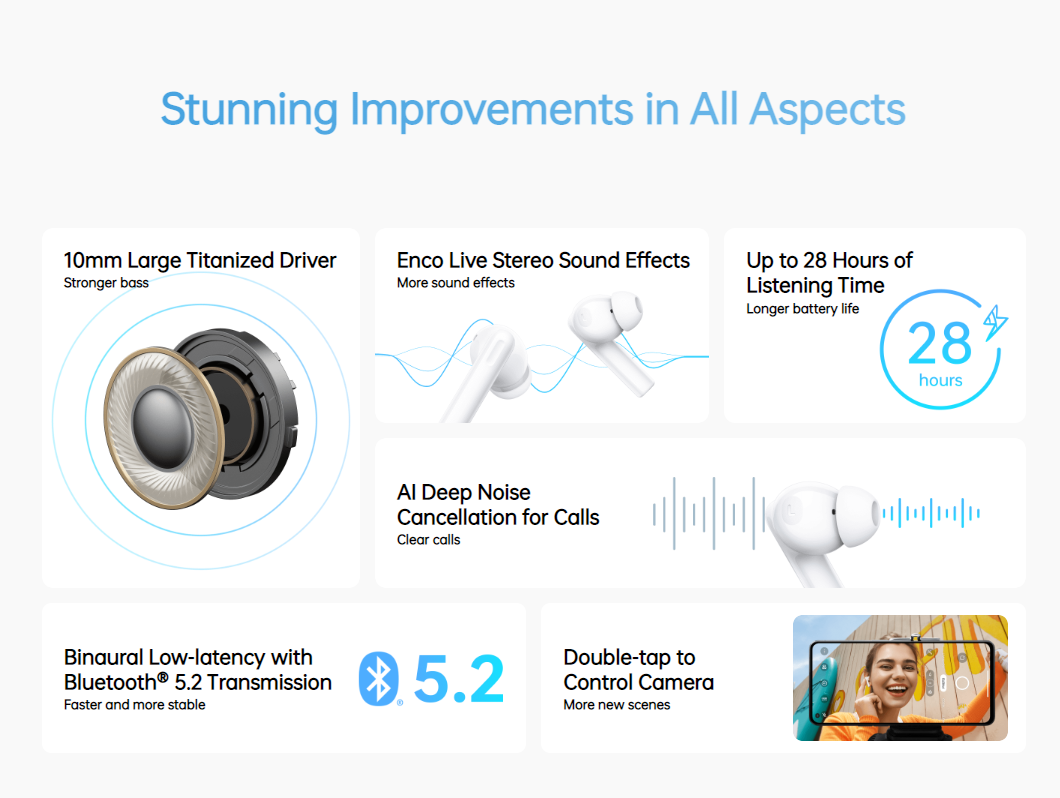 Stunning Improvements in All Aspects

10mm Large Titanized Driver
Stronger bass

Enco Live Stereo Sound Effects
More sound effects

Up to 28 Hours of Listening Time
Longer battery life

28
hours

AI Deep Noise Cancellation for Calls
Clear calls

Binaural Low-latency with Bluetooth® 5.2 Transmission
Faster and more stable

5.2

Double-tap to Control Camera
More new scenes